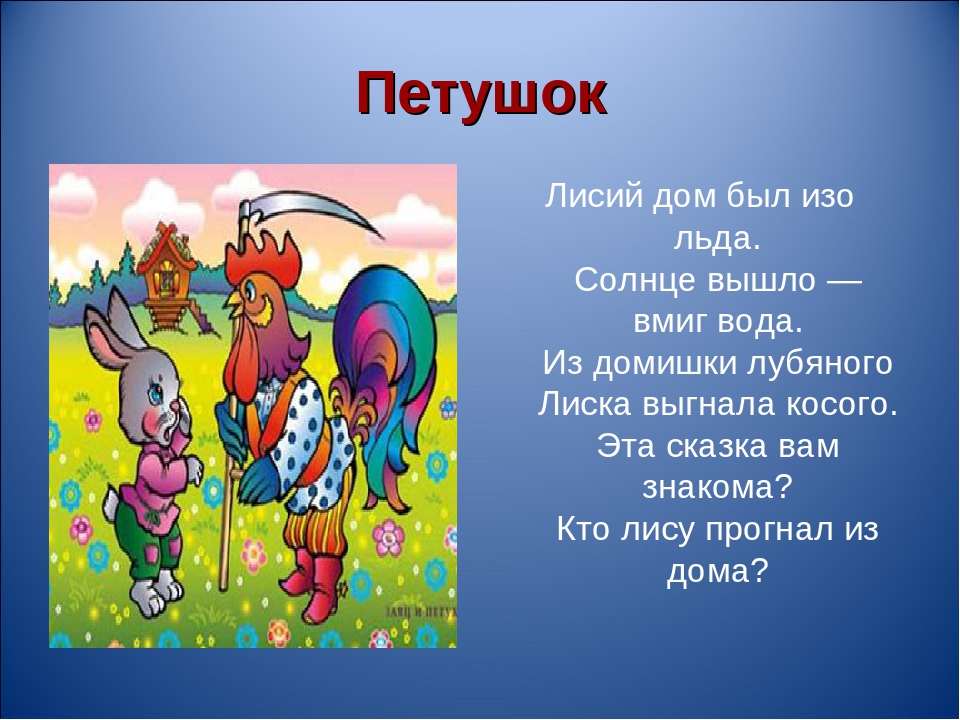 Петушок

Лисий дом был изо льда.
Солнце вышло — вмиг вода.
Из домишки лубяного
Лиска выгнала косого.
Эта сказка вам знакома?
Кто лису прогнал из дома?

ЗАЯЦ И ПЕТУХ